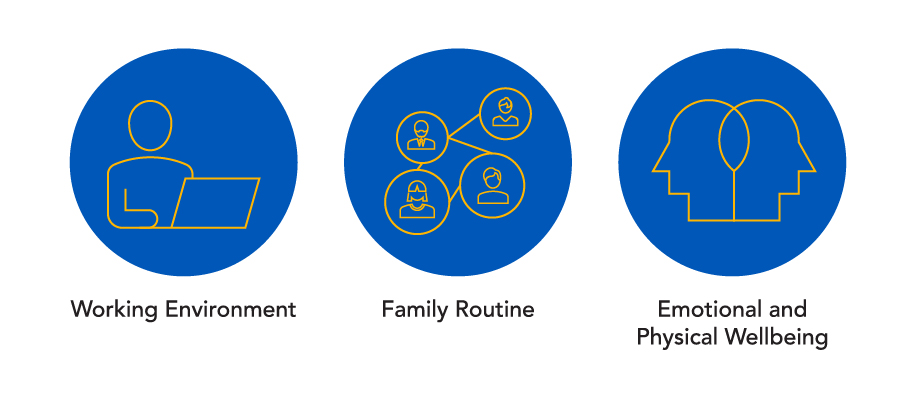 Working Environment

Family Routine

Emotional and Physical Wellbeing